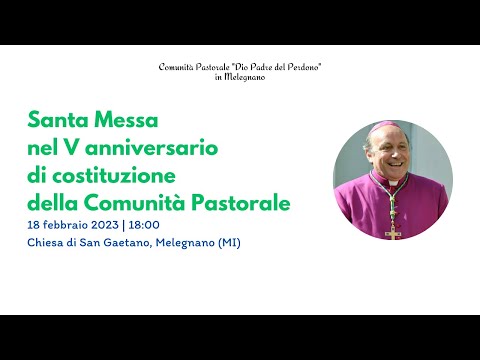 Comunità Pastorale "Dio Padre del Perdono"
in Melegnano

Santa Messa
nel V anniversario
di costituzione
della Comunità Pastorale

18 febbraio 2023 | 18:00
Chiesa di San Gaetano, Melegnano (MI)